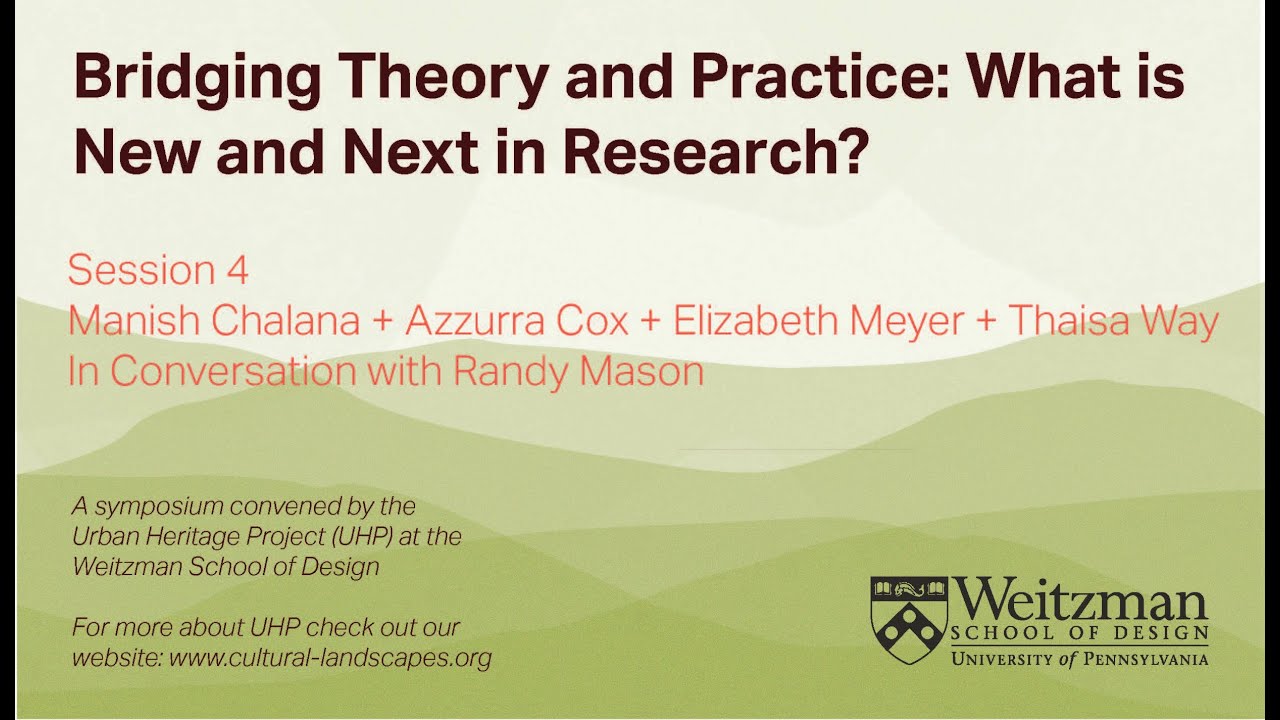 Bridging Theory and Practice: What is New and Next in Research?

Session 4
Manish Chalana + Azzurra Cox + Elizabeth Meyer + Thaisa Way
In Conversation with Randy Mason

A symposium convened by the Urban Heritage Project (UHP) at the Weitzman School of Design

For more about UHP check out our website: www.cultural-landscapes.org

Weitzman
SCHOOL OF DESIGN
UNIVERSITY of PENNSYLVANIA